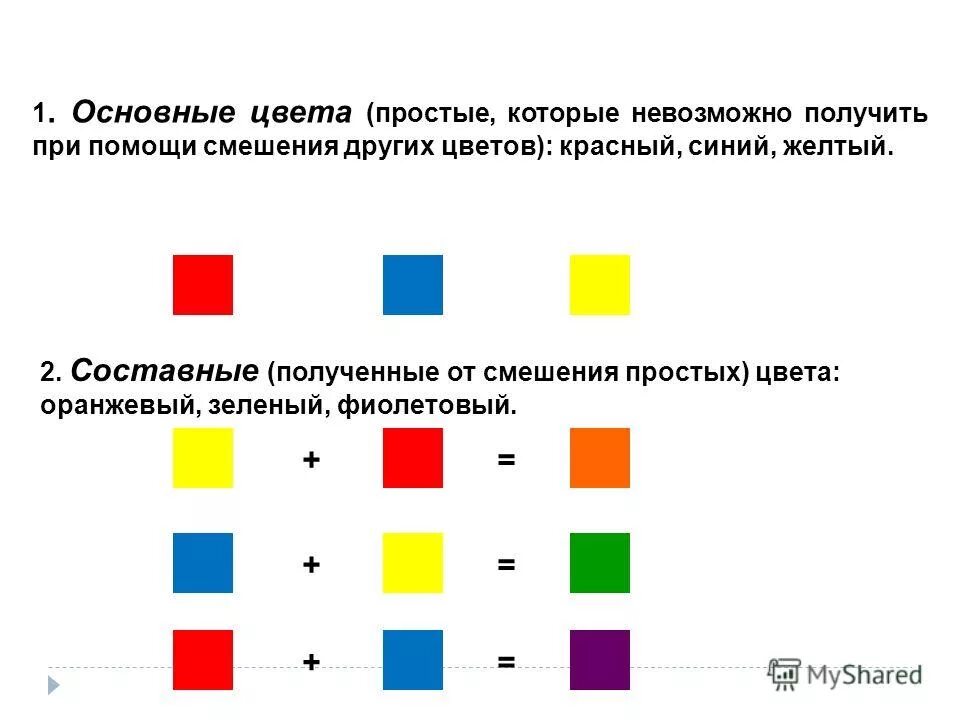 1. Основные цвета (простые, которые невозможно получить при помощи смешения других цветов): красный, синий, желтый.

2. Составные (полученные от смешения простых) цвета: оранжевый, зеленый, фиолетовый.

+ =

+ =

+ =

MyShared